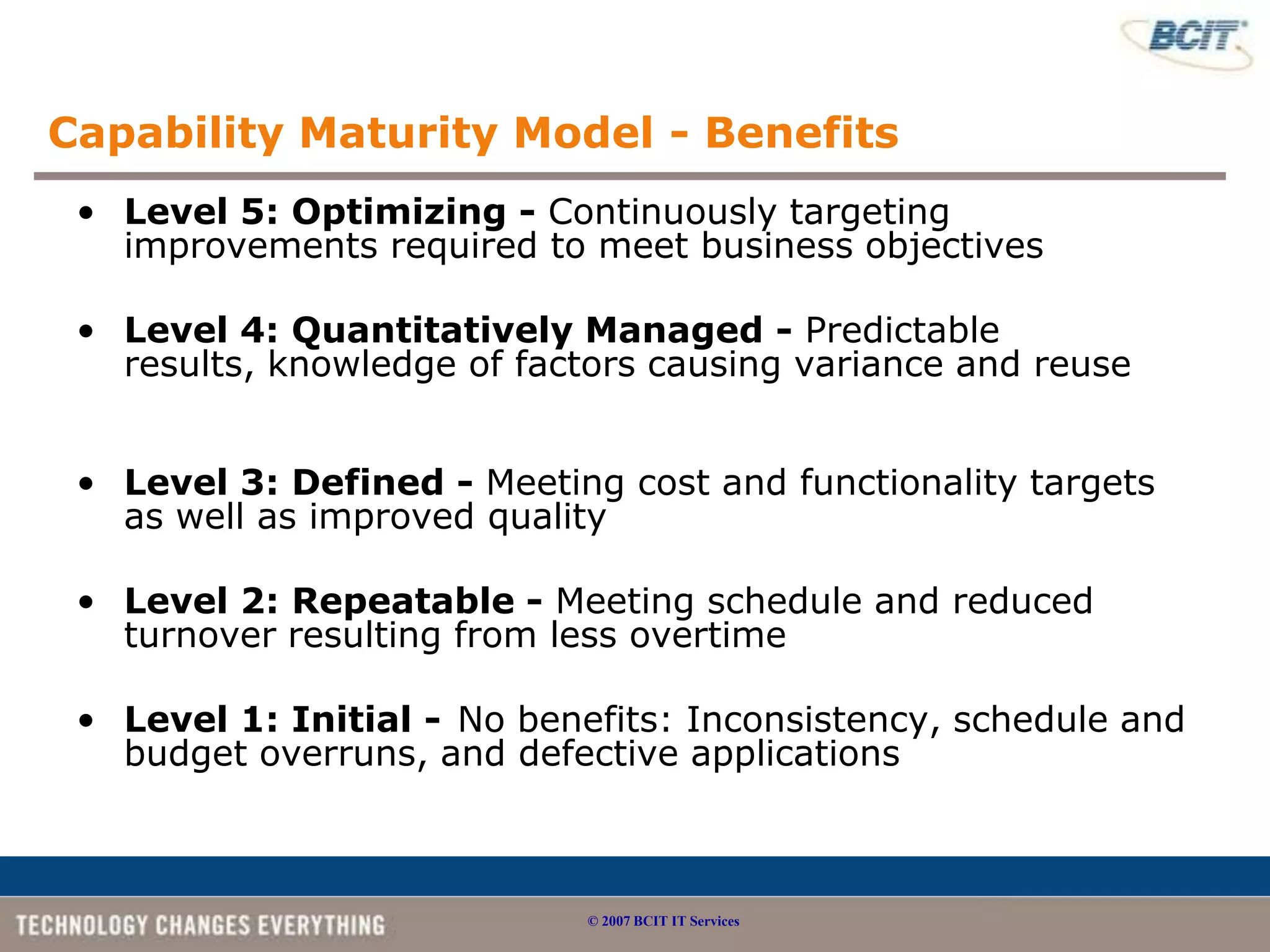 BCIT

Capability Maturity Model - Benefits

• Level 5: Optimizing - Continuously targeting improvements required to meet business objectives

• Level 4: Quantitatively Managed - Predictable results, knowledge of factors causing variance and reuse

• Level 3: Defined - Meeting cost and functionality targets as well as improved quality

• Level 2: Repeatable - Meeting schedule and reduced turnover resulting from less overtime

• Level 1: Initial - No benefits: Inconsistency, schedule and budget overruns, and defective applications

TECHNOLOGY CHANGES EVERYTHING

© 2007 BCIT IT Services